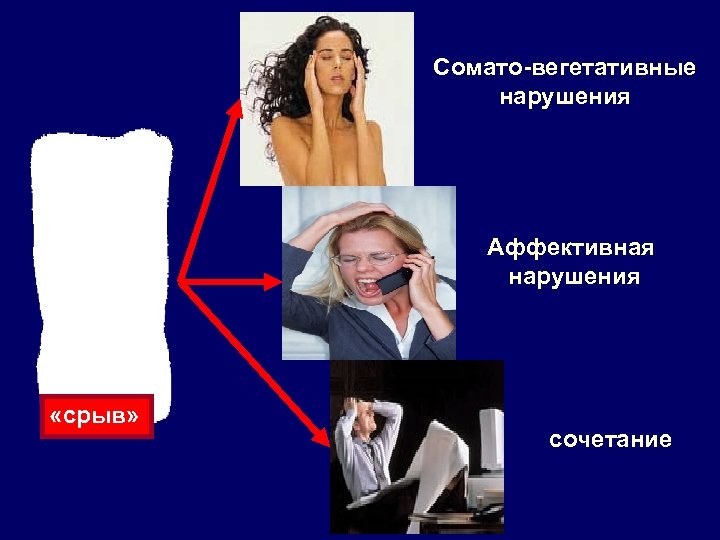 «срыв»

Сомато-вегетативные нарушения

Аффективная нарушения

сочетание